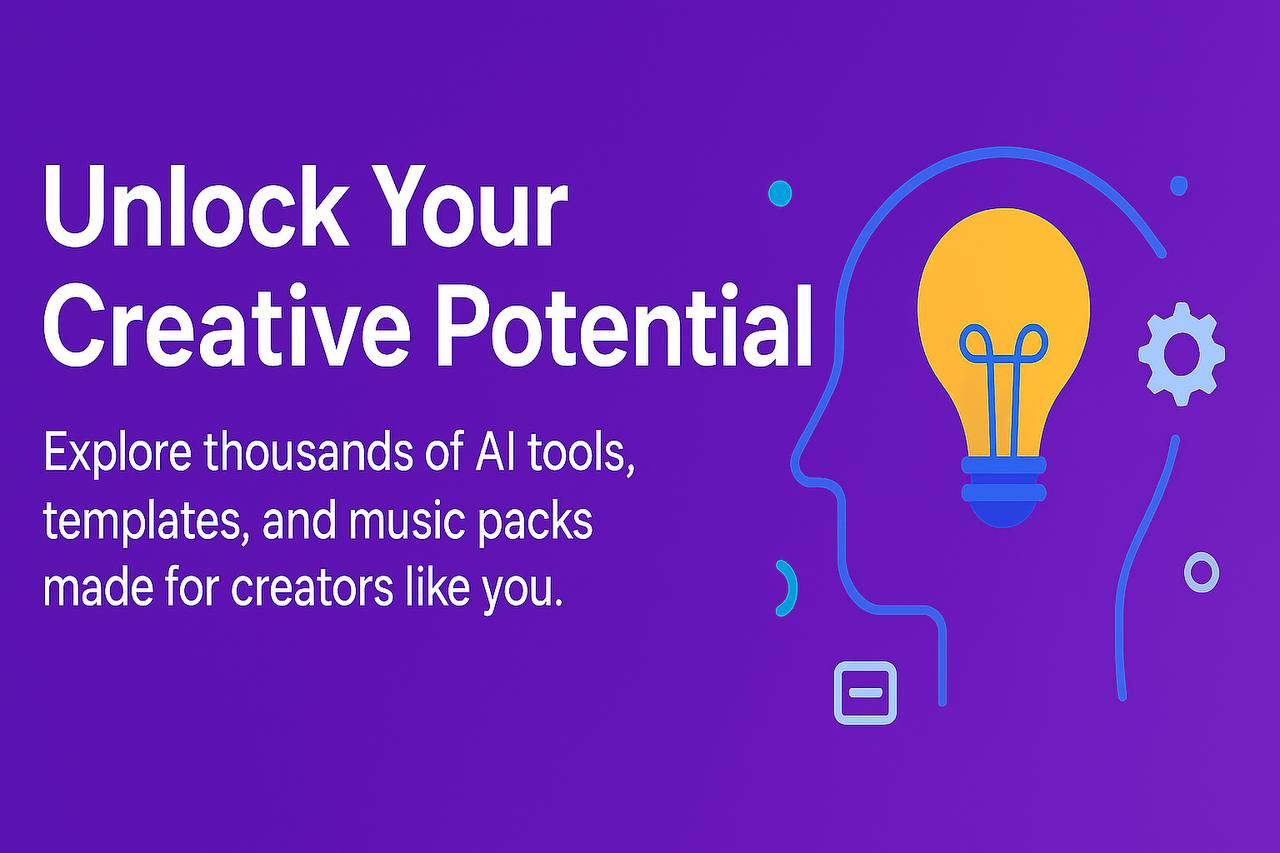 Unlock Your Creative Potential

Explore thousands of AI tools, templates, and music packs made for creators like you.